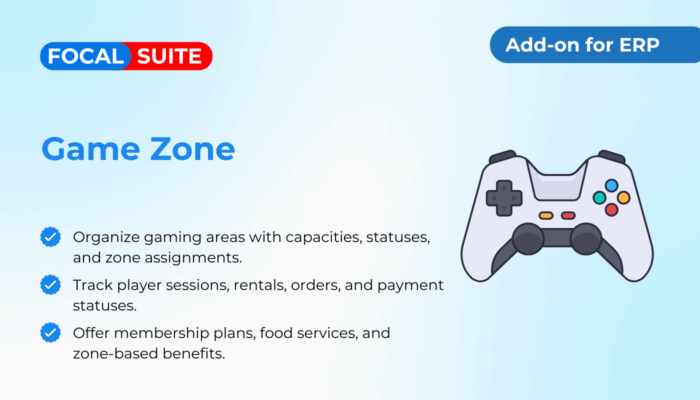 FOCAL SUITE

Add-on for ERP

Game Zone

Organize gaming areas with capacities, statuses, and zone assignments.

Track player sessions, rentals, orders, and payment statuses.

Offer membership plans, food services, and zone-based benefits.